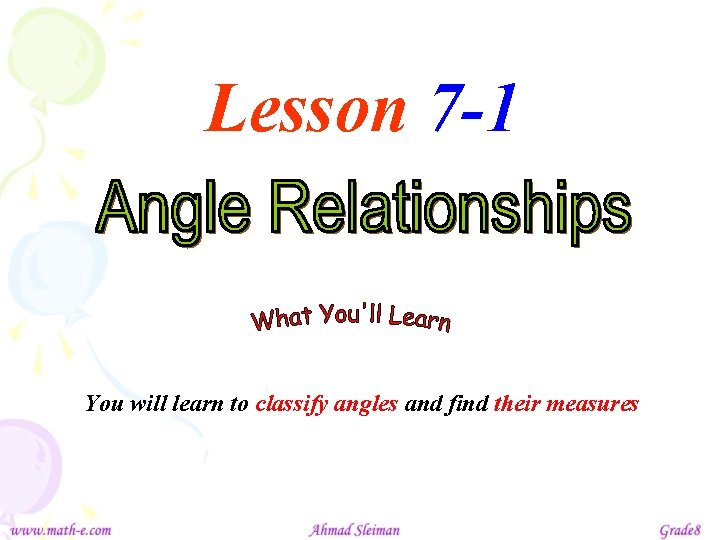 Lesson 7-1

Angle Relationships

What You'll Learn

You will learn to classify angles and find their measures

www.math-e.com Ahmad Sleiman Grade8